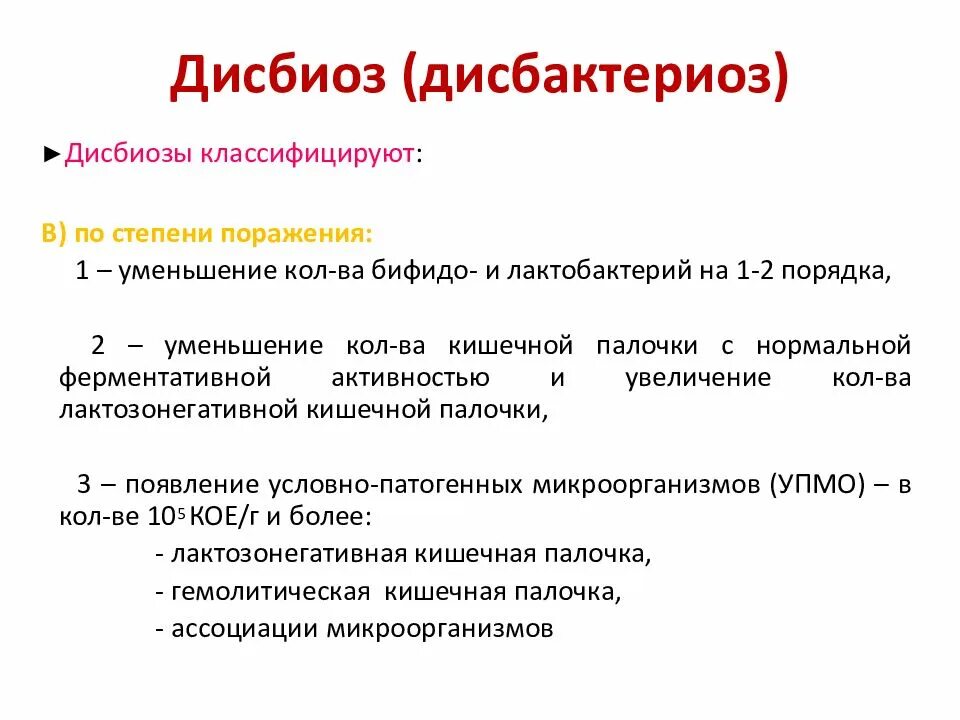 Дисбиоз (дисбактериоз)

►Дисбиозы классифицируют:

В) по степени поражения:
1 – уменьшение кол-ва бифидо- и лактобактерий на 1-2 порядка,

2 – уменьшение кол-ва кишечной палочки с нормальной ферментативной активностью и увеличение кол-ва лактозонегативной кишечной палочки,

3 – появление условно-патогенных микроорганизмов (УПМО) – в кол-ве $10^5$ КОЕ/г и более:
- лактозонегативная кишечная палочка,
- гемолитическая кишечная палочка,
- ассоциации микроорганизмов